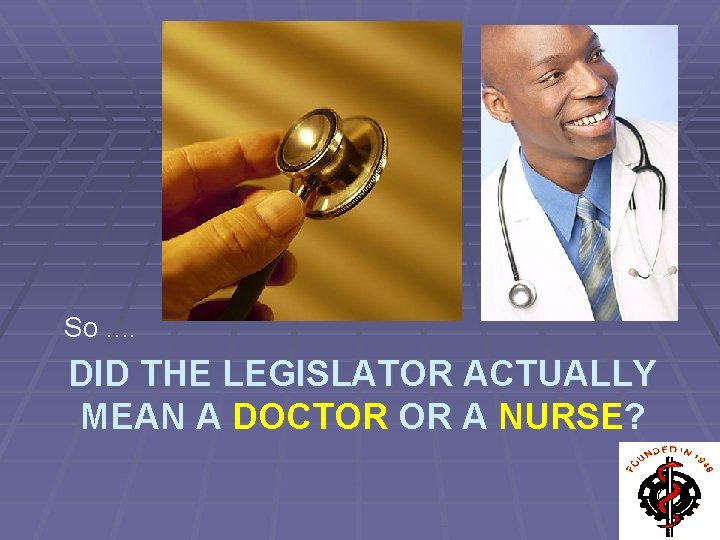 So ....

DID THE LEGISLATOR ACTUALLY MEAN A DOCTOR OR A NURSE?

FOUNDED IN 1948